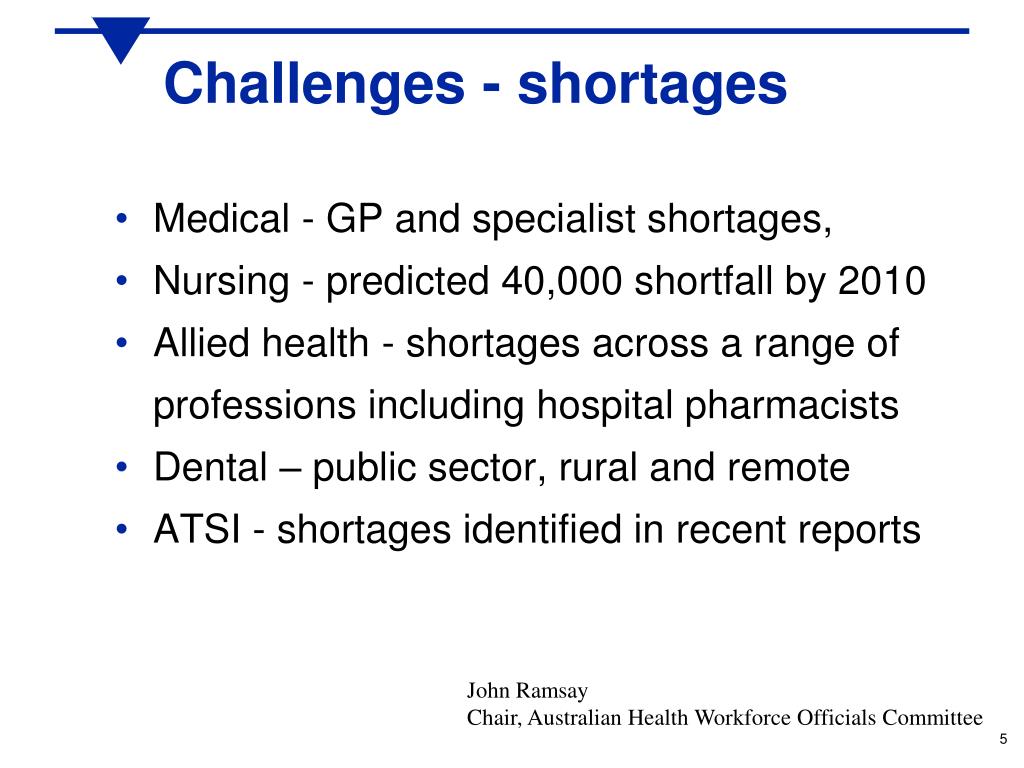 Challenges - shortages

• Medical - GP and specialist shortages,
• Nursing - predicted 40,000 shortfall by 2010
• Allied health - shortages across a range of professions including hospital pharmacists
• Dental – public sector, rural and remote
• ATSI - shortages identified in recent reports

John Ramsay
Chair, Australian Health Workforce Officials Committee

5